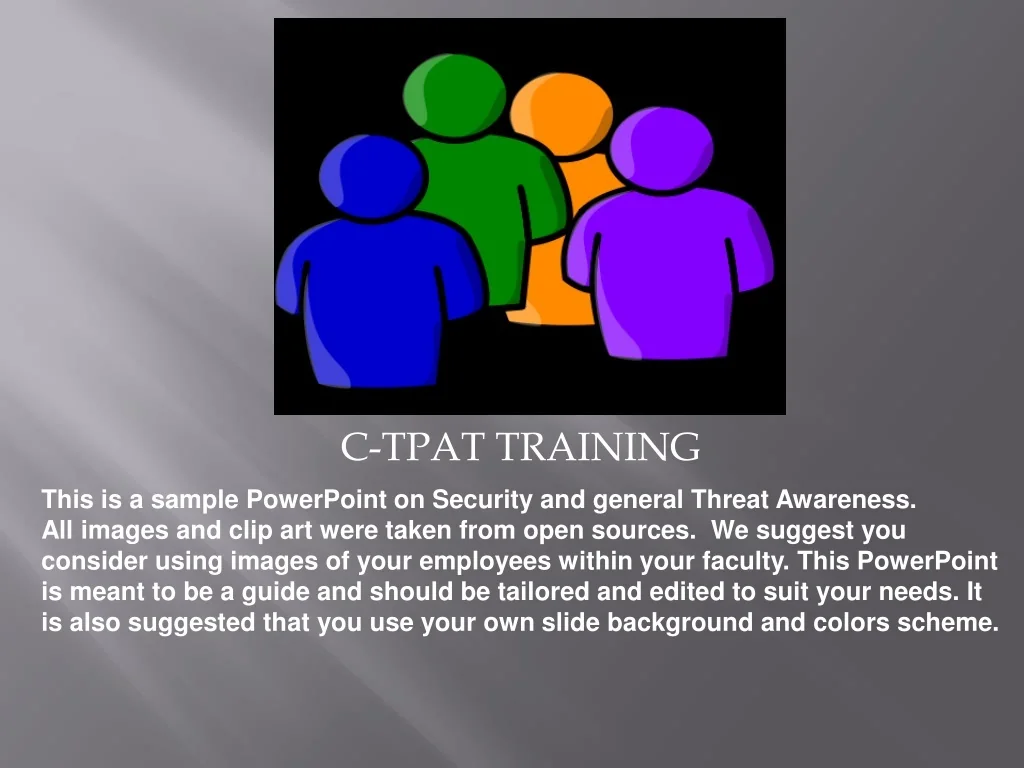 C-TPAT TRAINING

This is a sample PowerPoint on Security and general Threat Awareness.
All images and clip art were taken from open sources. We suggest you consider using images of your employees within your faculty. This PowerPoint is meant to be a guide and should be tailored and edited to suit your needs. It is also suggested that you use your own slide background and colors scheme.